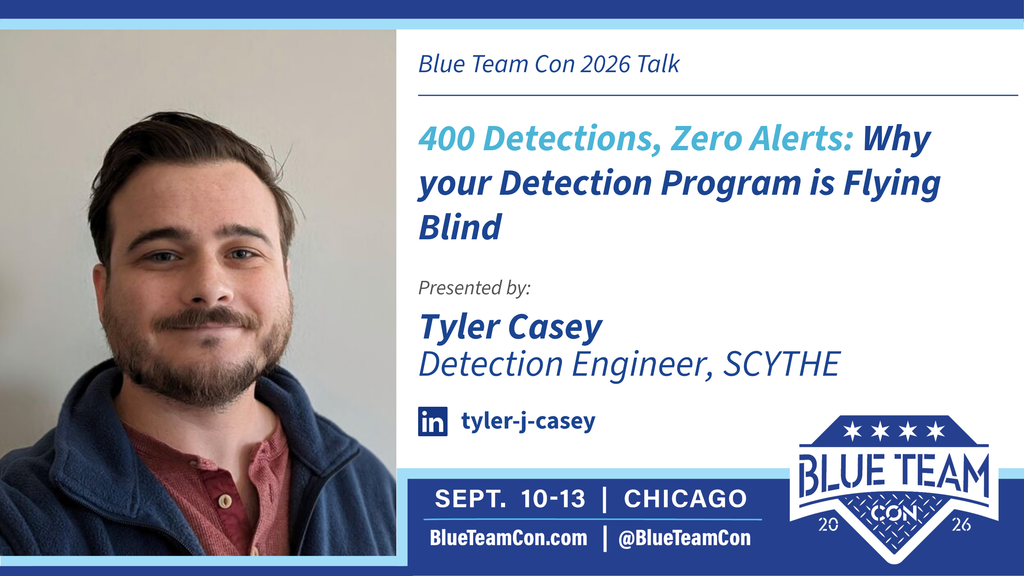 Blue Team Con 2026 Talk

400 Detections, Zero Alerts: Why your Detection Program is Flying Blind

Presented by:

Tyler Casey
Detection Engineer, SCYTHE

in tyler-j-casey

SEPT. 10-13 | CHICAGO

BlueTeamCon.com | @BlueTeamCon

BLUE TEAM CON 20 26